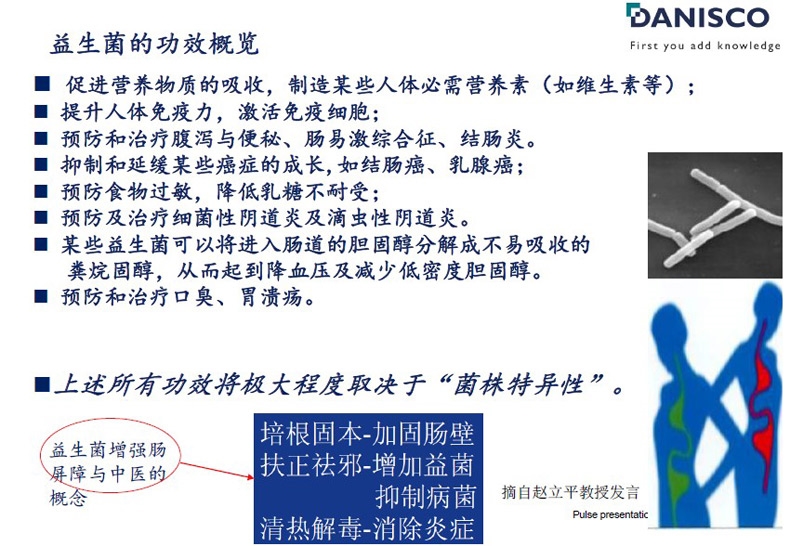 DANISCO
First you add knowledge

益生菌的功效概览

■ 促进营养物质的吸收，制造某些人体必需营养素（如维生素等）；
■ 提升人体免疫力，激活免疫细胞；
■ 预防和治疗腹泻与便秘、肠易激综合征、结肠炎。
■ 抑制和延缓某些癌症的成长，如结肠癌、乳腺癌；
■ 预防食物过敏，降低乳糖不耐受；
■ 预防及治疗细菌性阴道炎及滴虫性阴道炎。
■ 某些益生菌可以将进入肠道的胆固醇分解成不易吸收的粪烷固醇，从而起到降血压及减少低密度胆固醇。
■ 预防和治疗口臭、胃溃疡。

■上述所有功效将极大程度取决于“菌株特异性”。

益生菌增强肠屏障与中医的概念

培根固本-加固肠壁
扶正祛邪-增加益菌
抑制病菌
清热解毒-消除炎症

摘自赵立平教授发言
Pulse presentatic